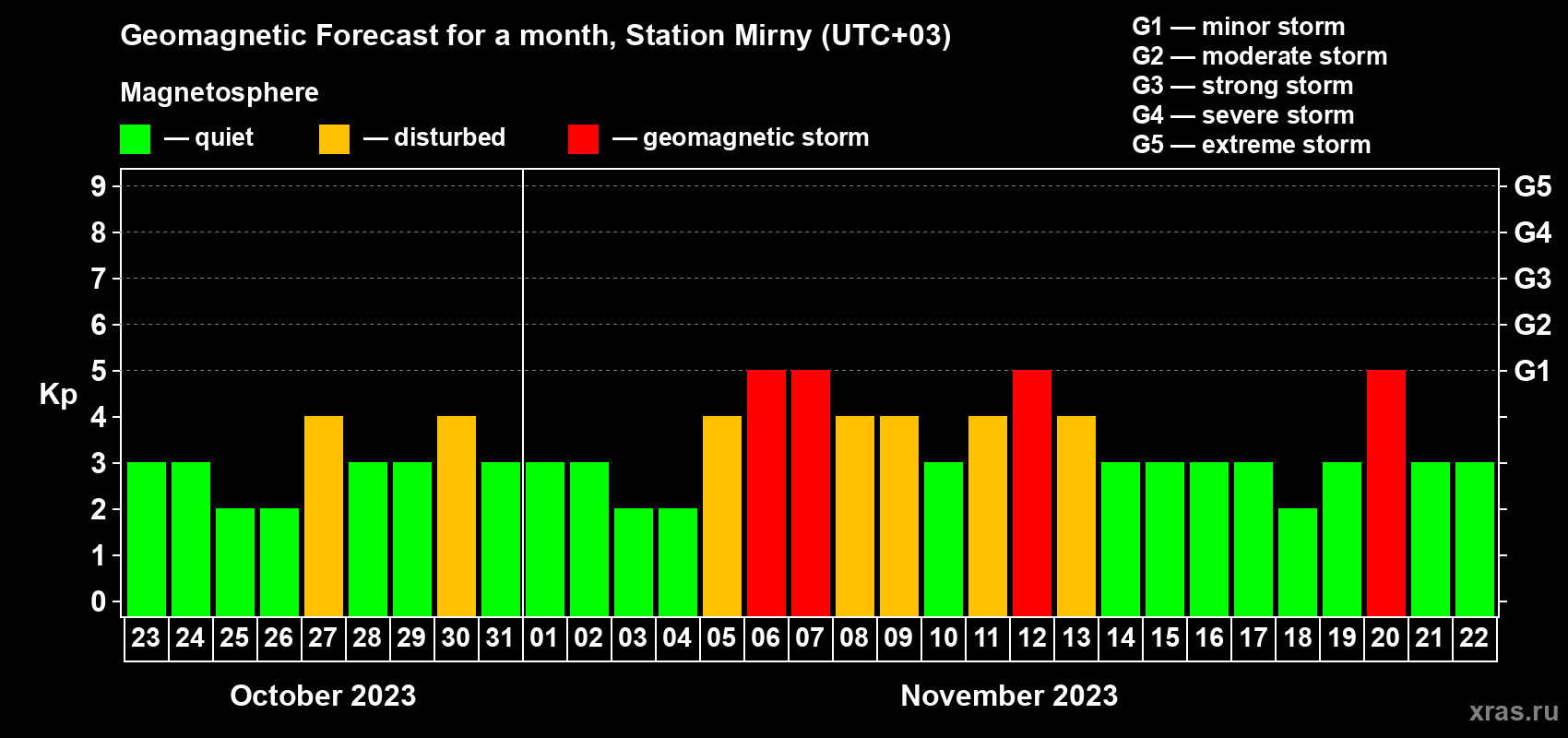 Geomagnetic Forecast for a month, Station Mirny (UTC+03)

Magnetosphere

— quiet — disturbed — geomagnetic storm

G1 — minor storm
G2 — moderate storm
G3 — strong storm
G4 — severe storm
G5 — extreme storm

Kp

9
8
7
6
5
4
3
2
1
0

G5
G4
G3
G2
G1

23 24 25 26 27 28 29 30 31 01 02 03 04 05 06 07 08 09 10 11 12 13 14 15 16 17 18 19 20 21 22

October 2023

November 2023

xras.ru